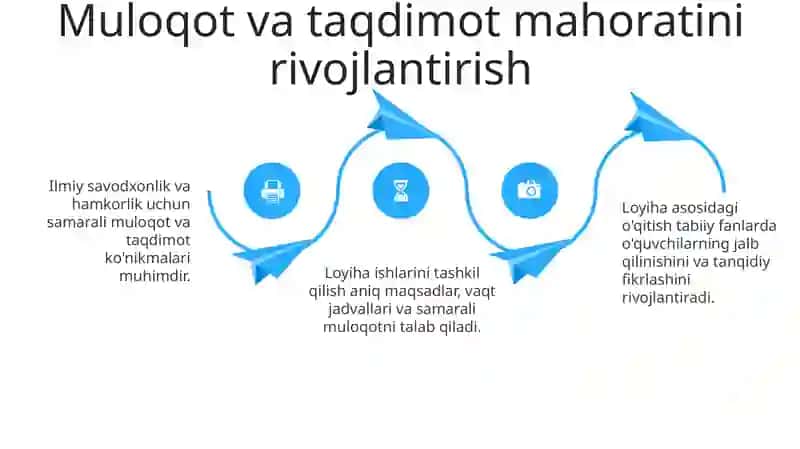 Muloqot va taqdimot mahoratini rivojlantirish

Ilmiy savodxonlik va hamkorlik uchun samarali muloqot va taqdimot ko'nikmalari muhimdir.

Loyiha ishlarini tashkil qilish aniq maqsadlar, vaqt jadvallari va samarali muloqotni talab qiladi.

Loyiha asosidagi o'qitish tabiiy fanlarda o'quvchilarning jalb qilinishini va tanqidiy fikrlashini rivojlantiradi.